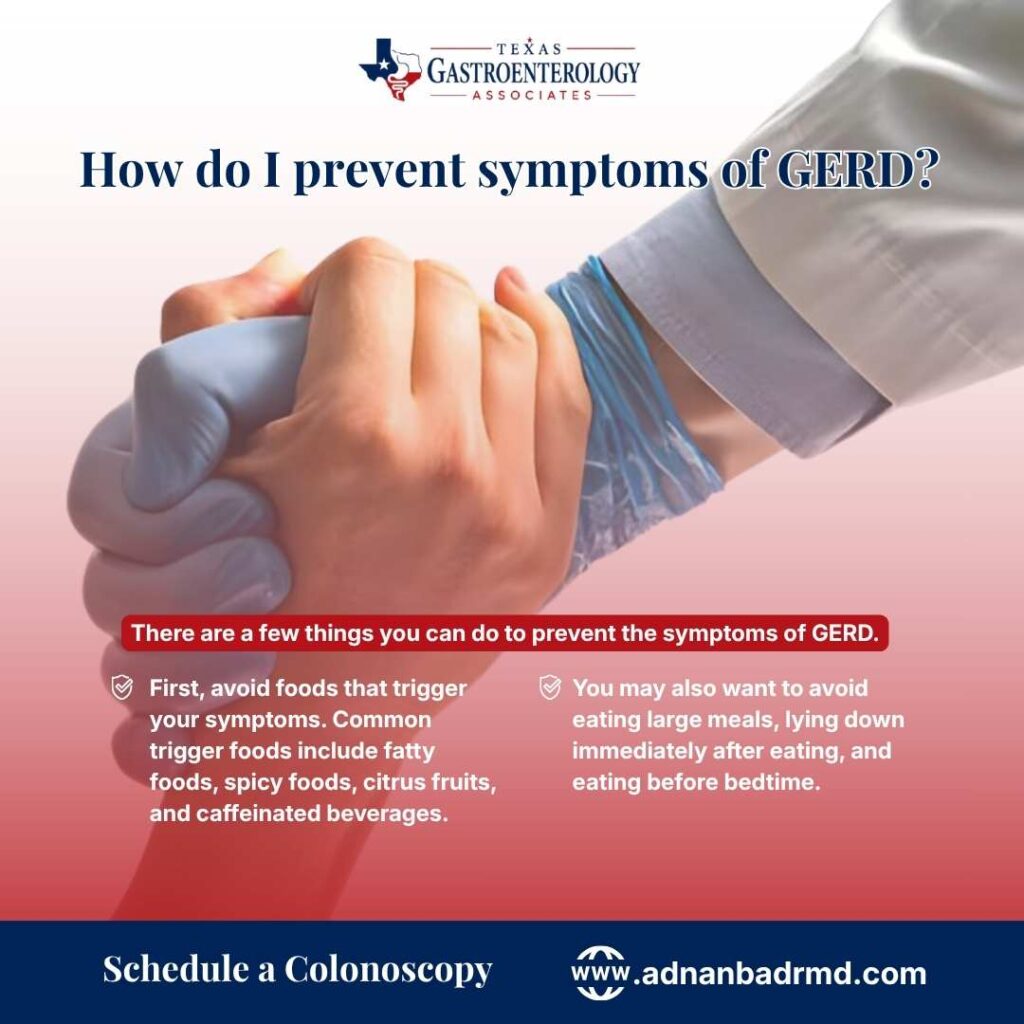 TEXAS
GASTROENTEROLOGY
ASSOCIATES

How do I prevent symptoms of GERD?

There are a few things you can do to prevent the symptoms of GERD.

First, avoid foods that trigger your symptoms. Common trigger foods include fatty foods, spicy foods, citrus fruits, and caffeinated beverages.

You may also want to avoid eating large meals, lying down immediately after eating, and eating before bedtime.

Schedule a Colonoscopy

www.adnanbadrmd.com